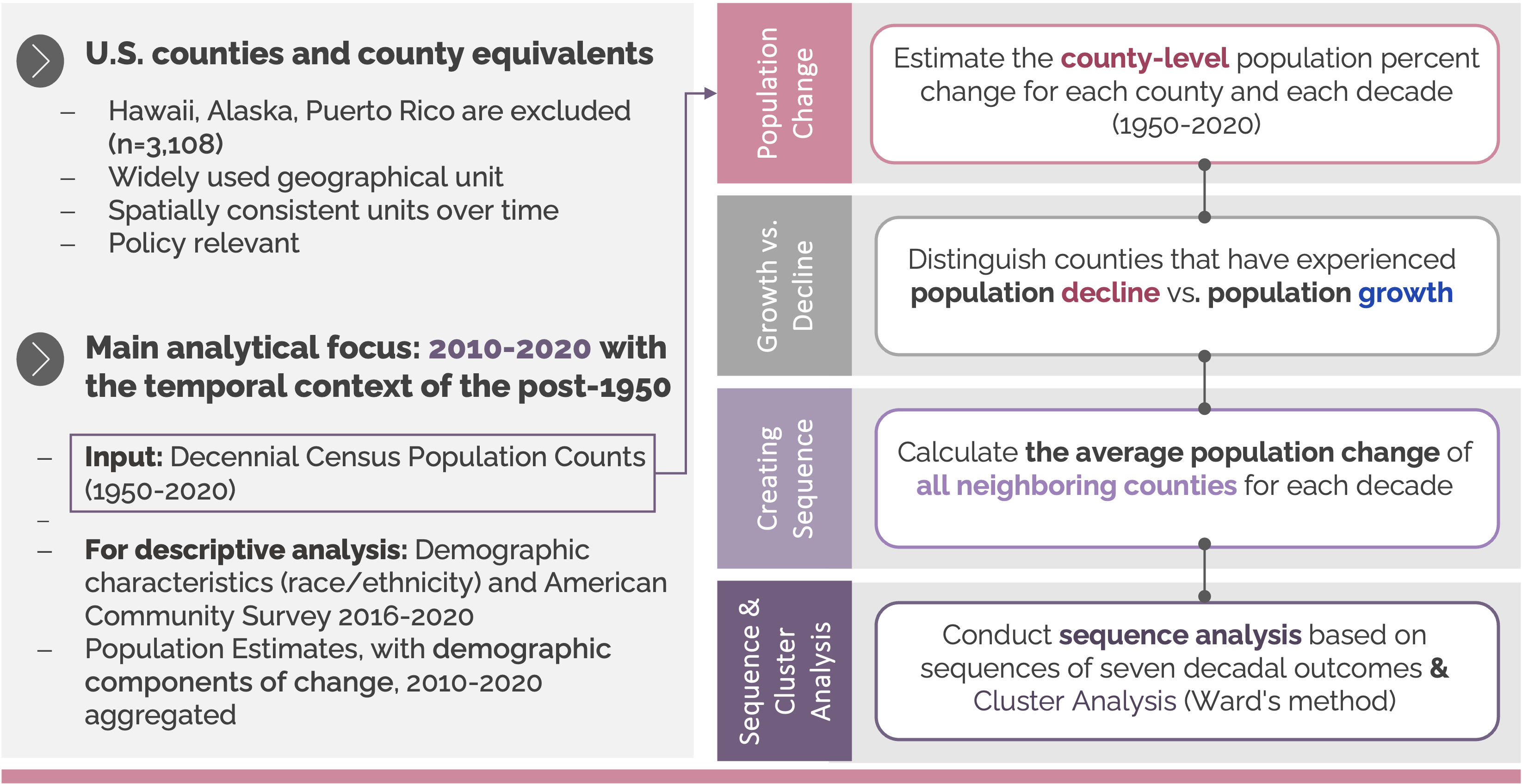 U.S. counties and county equivalents

– Hawaii, Alaska, Puerto Rico are excluded (n=3,108)
– Widely used geographical unit
– Spatially consistent units over time
– Policy relevant

Main analytical focus: 2010-2020 with the temporal context of the post-1950

– Input: Decennial Census Population Counts (1950-2020)
–
– For descriptive analysis: Demographic characteristics (race/ethnicity) and American Community Survey 2016-2020
– Population Estimates, with demographic components of change, 2010-2020 aggregated

Population Change

Estimate the county-level population percent change for each county and each decade (1950-2020)

Growth vs. Decline

Distinguish counties that have experienced population decline vs. population growth

Creating Sequence

Calculate the average population change of all neighboring counties for each decade

Sequence & Cluster Analysis

Conduct sequence analysis based on sequences of seven decadal outcomes & Cluster Analysis (Ward's method)